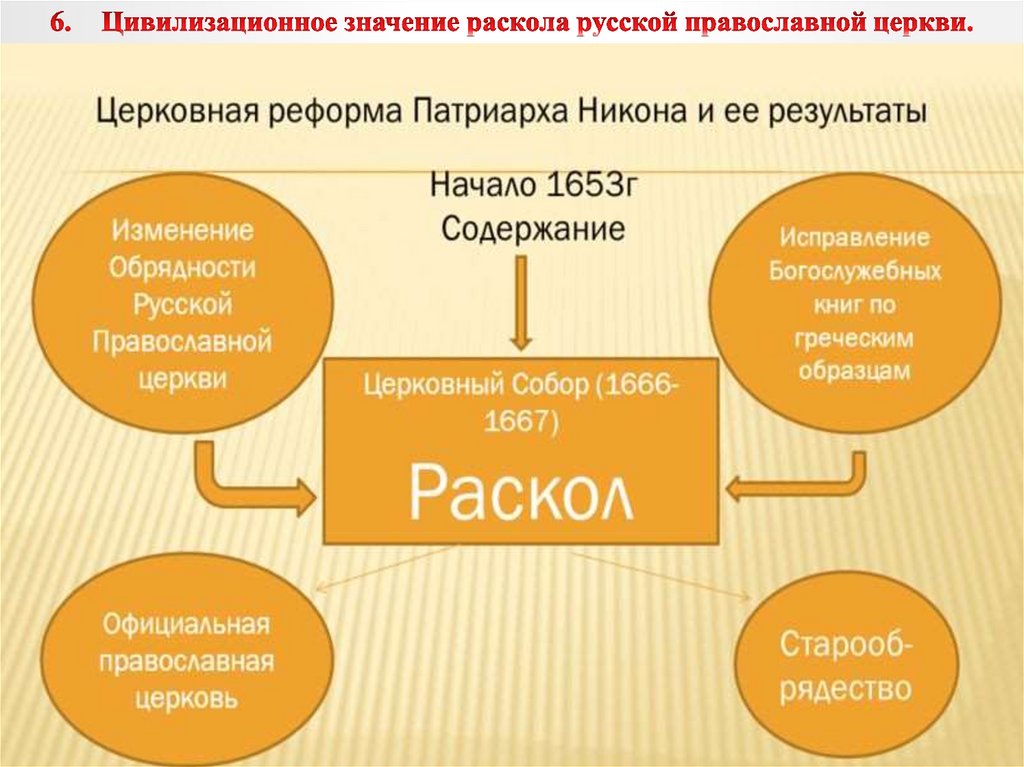 6. Цивилизационное значение раскола русской православной церкви.

Церковная реформа Патриарха Никона и ее результаты

Начало 1653г
Содержание

Изменение Обрядности Русской Православной церкви

Исправление Богослужебных книг по греческим образцам

Церковный Собор (1666-1667)

Раскол

Официальная православная церковь

Старообрядество